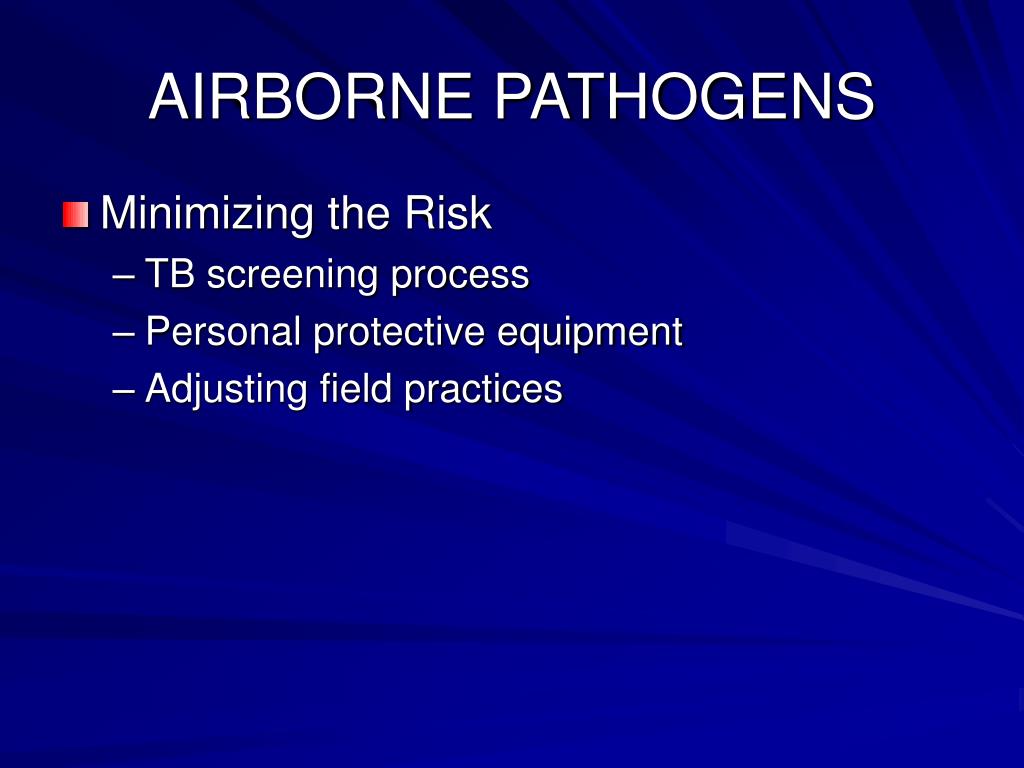 AIRBORNE PATHOGENS

Minimizing the Risk
– TB screening process
– Personal protective equipment
– Adjusting field practices